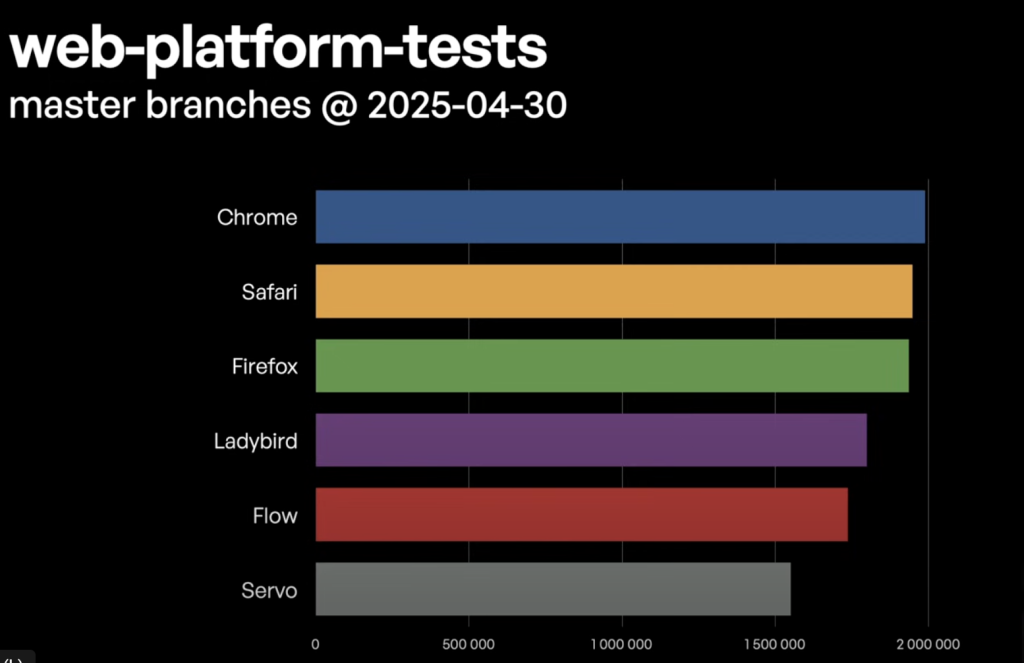 web-platform-tests
master branches @ 2025-04-30

Chrome
Safari
Firefox
Ladybird
Flow
Servo

0
500 000
1 000 000
1 500 000
2 000 000